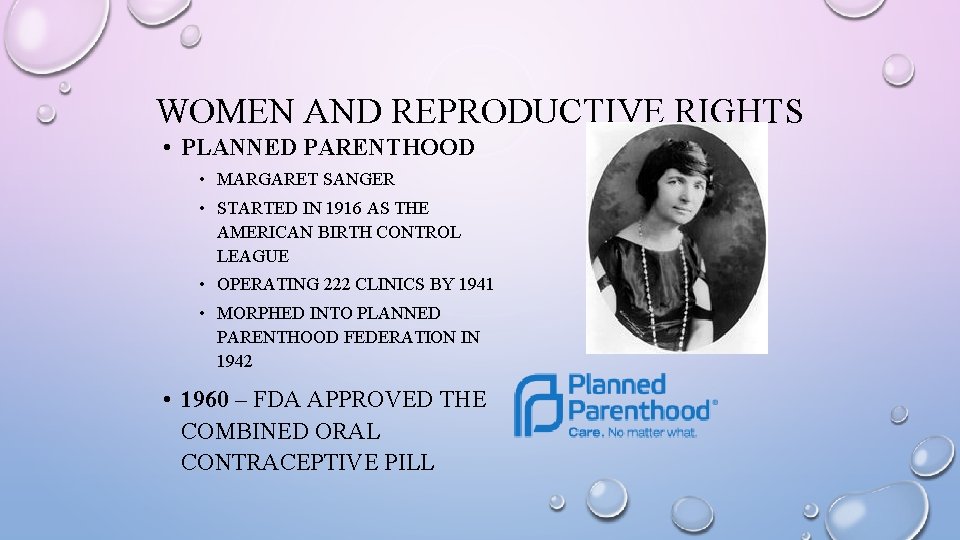 WOMEN AND REPRODUCTIVE RIGHTS

• PLANNED PARENTHOOD
• MARGARET SANGER
• STARTED IN 1916 AS THE AMERICAN BIRTH CONTROL LEAGUE
• OPERATING 222 CLINICS BY 1941
• MORPHED INTO PLANNED PARENTHOOD FEDERATION IN 1942

• 1960 – FDA APPROVED THE COMBINED ORAL CONTRACEPTIVE PILL

Planned Parenthood®
Care. No matter what.